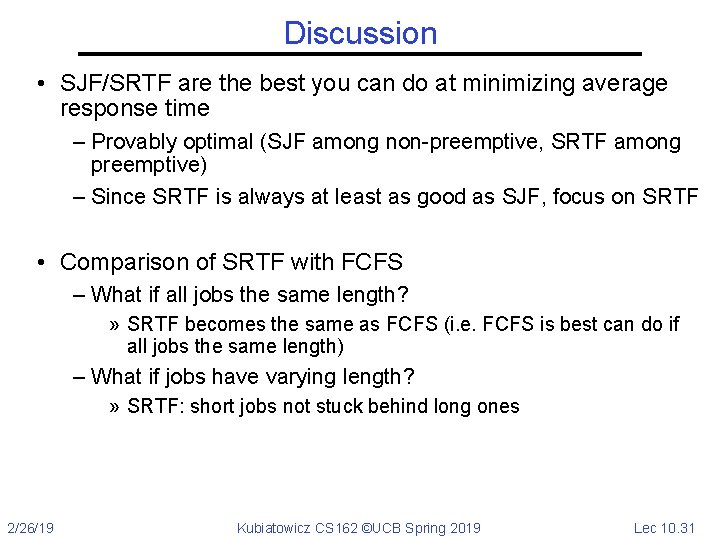 Discussion

• SJF/SRTF are the best you can do at minimizing average response time
– Provably optimal (SJF among non-preemptive, SRTF among preemptive)
– Since SRTF is always at least as good as SJF, focus on SRTF

• Comparison of SRTF with FCFS
– What if all jobs the same length?
» SRTF becomes the same as FCFS (i.e. FCFS is best can do if all jobs the same length)
– What if jobs have varying length?
» SRTF: short jobs not stuck behind long ones

2/26/19 Kubiatowicz CS162 ©UCB Spring 2019 Lec 10.31